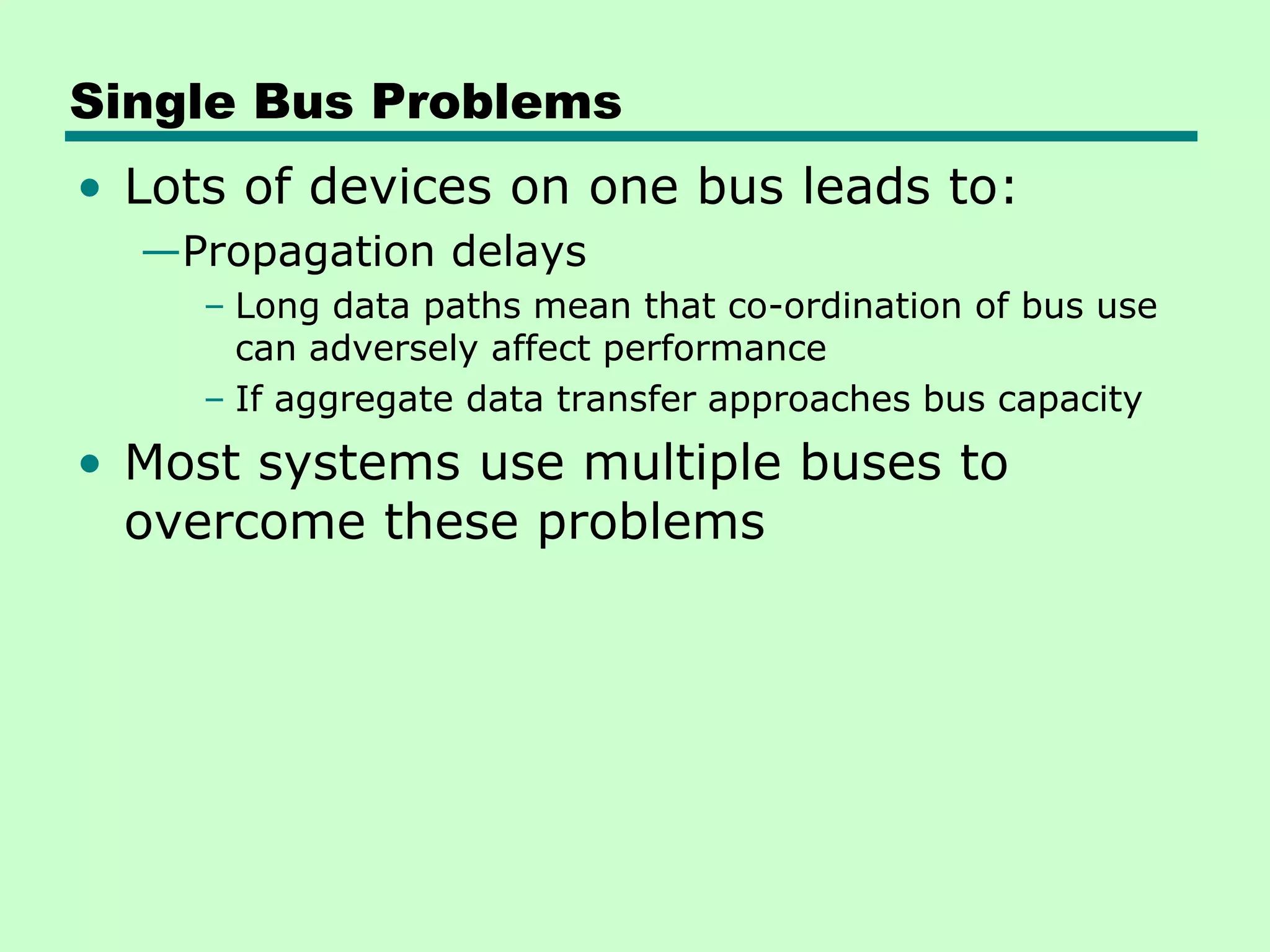 Single Bus Problems

• Lots of devices on one bus leads to:
—Propagation delays
– Long data paths mean that co-ordination of bus use can adversely affect performance
– If aggregate data transfer approaches bus capacity

• Most systems use multiple buses to overcome these problems